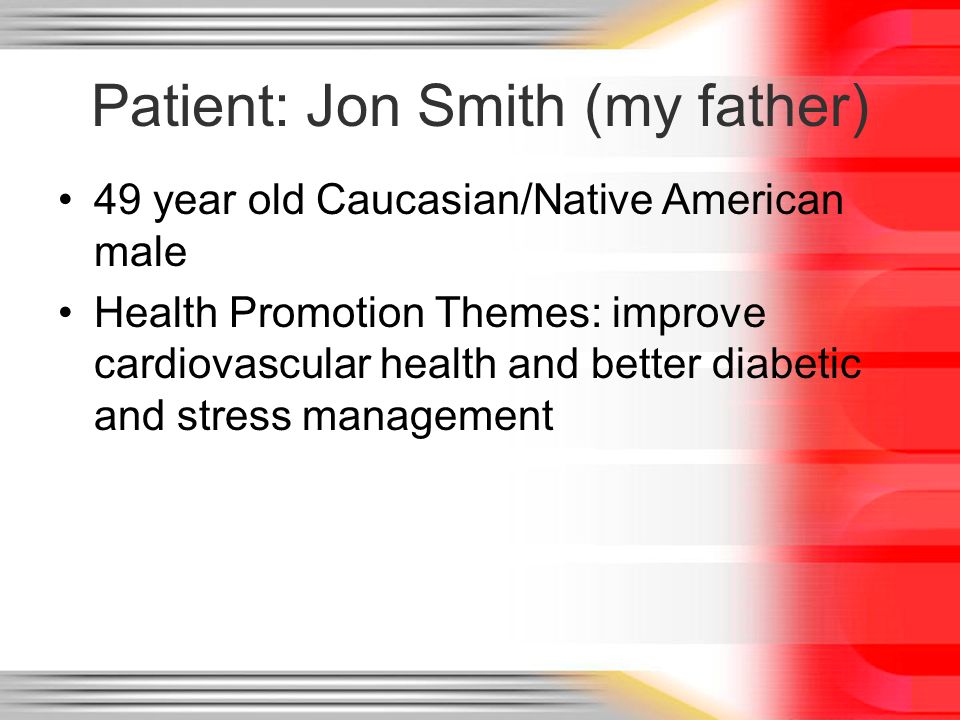 Patient: Jon Smith (my father)

• 49 year old Caucasian/Native American male

• Health Promotion Themes: improve cardiovascular health and better diabetic and stress management